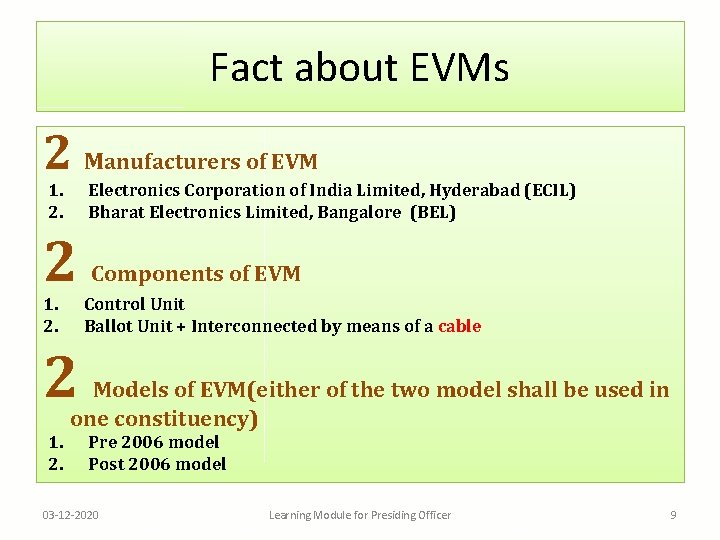 Fact about EVMs

2 Manufacturers of EVM
1. Electronics Corporation of India Limited, Hyderabad (ECIL)
2. Bharat Electronics Limited, Bangalore (BEL)

2 Components of EVM
1. Control Unit
2. Ballot Unit + Interconnected by means of a cable

2 Models of EVM(either of the two model shall be used in one constituency)
1. Pre 2006 model
2. Post 2006 model

03-12-2020 Learning Module for Presiding Officer 9